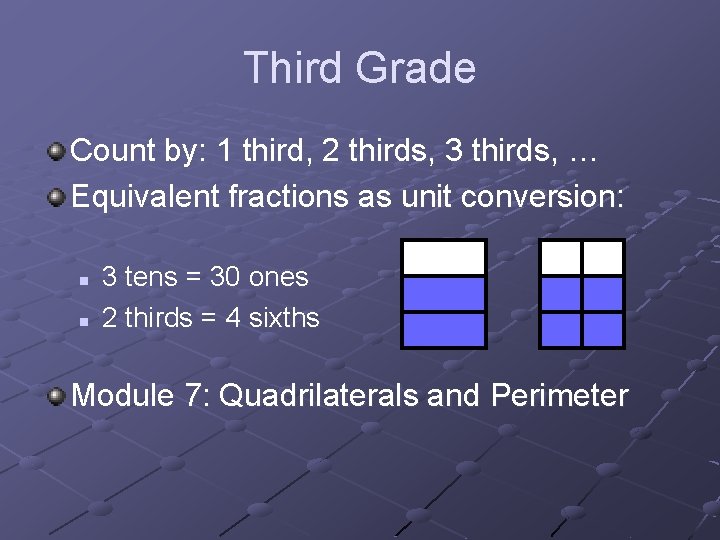 Third Grade

Count by: 1 third, 2 thirds, 3 thirds, …

Equivalent fractions as unit conversion:

3 tens = 30 ones

2 thirds = 4 sixths

Module 7: Quadrilaterals and Perimeter